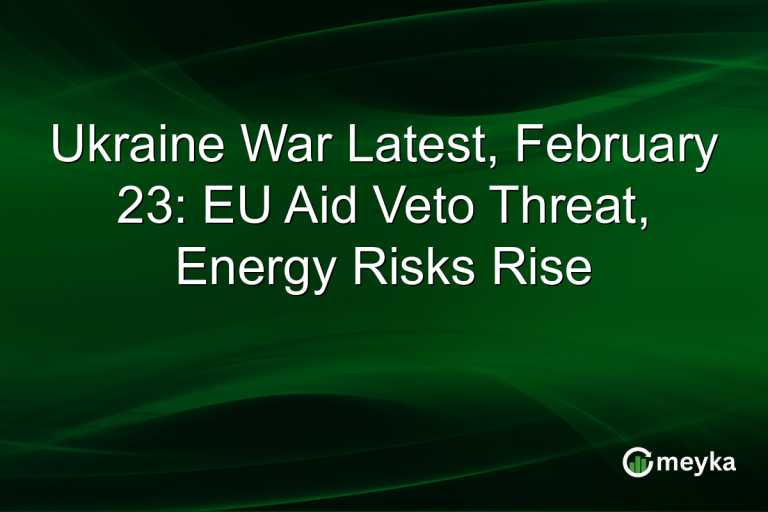 Ukraine War Latest, February 23: EU Aid Veto Threat, Energy Risks Rise

meyka